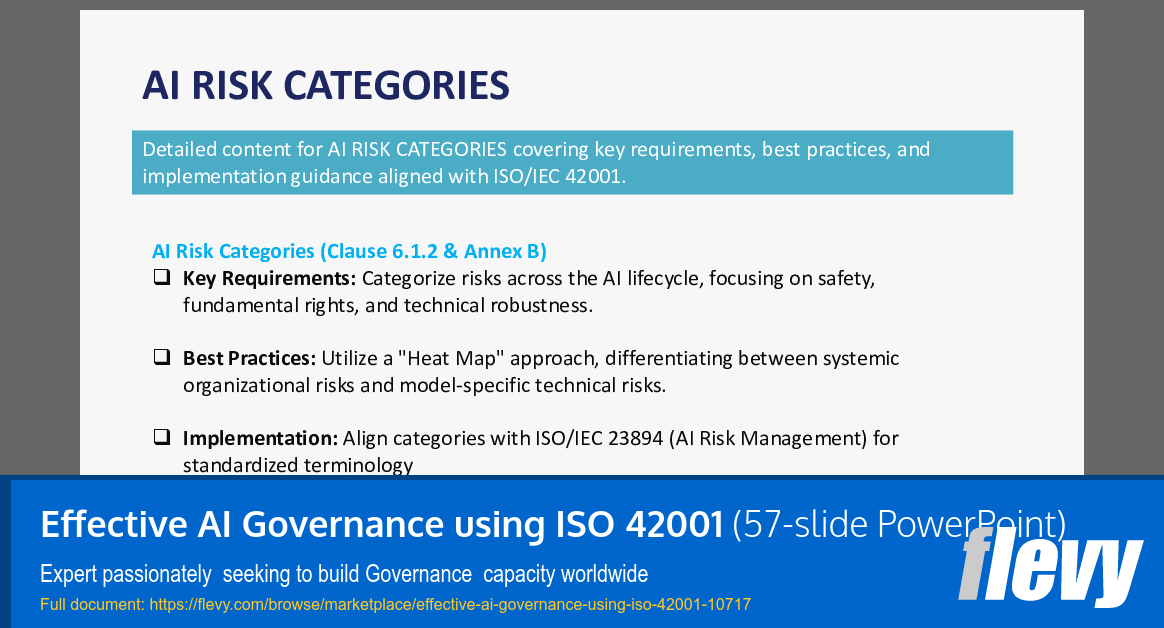 AI RISK CATEGORIES

Detailed content for AI RISK CATEGORIES covering key requirements, best practices, and implementation guidance aligned with ISO/IEC 42001.

AI Risk Categories (Clause 6.1.2 & Annex B)

❑ **Key Requirements:** Categorize risks across the AI lifecycle, focusing on safety, fundamental rights, and technical robustness.

❑ **Best Practices:** Utilize a "Heat Map" approach, differentiating between systemic organizational risks and model-specific technical risks.

❑ **Implementation:** Align categories with ISO/IEC 23894 (AI Risk Management) for standardized terminology

Effective AI Governance using ISO 42001 (57-slide PowerPoint)

Expert passionately seeking to build Governance capacity worldwide

Full document: https://flevy.com/browse/marketplace/effective-ai-governance-using-iso-42001-10717

flevy